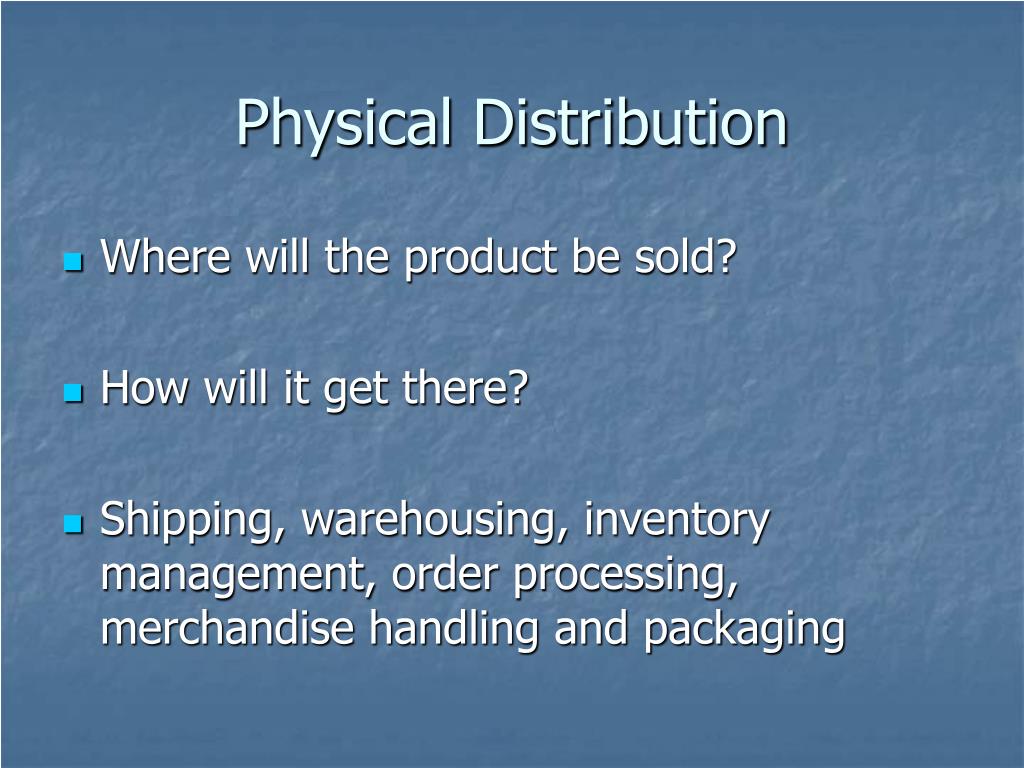 Physical Distribution

- Where will the product be sold?

- How will it get there?

- Shipping, warehousing, inventory management, order processing, merchandise handling and packaging